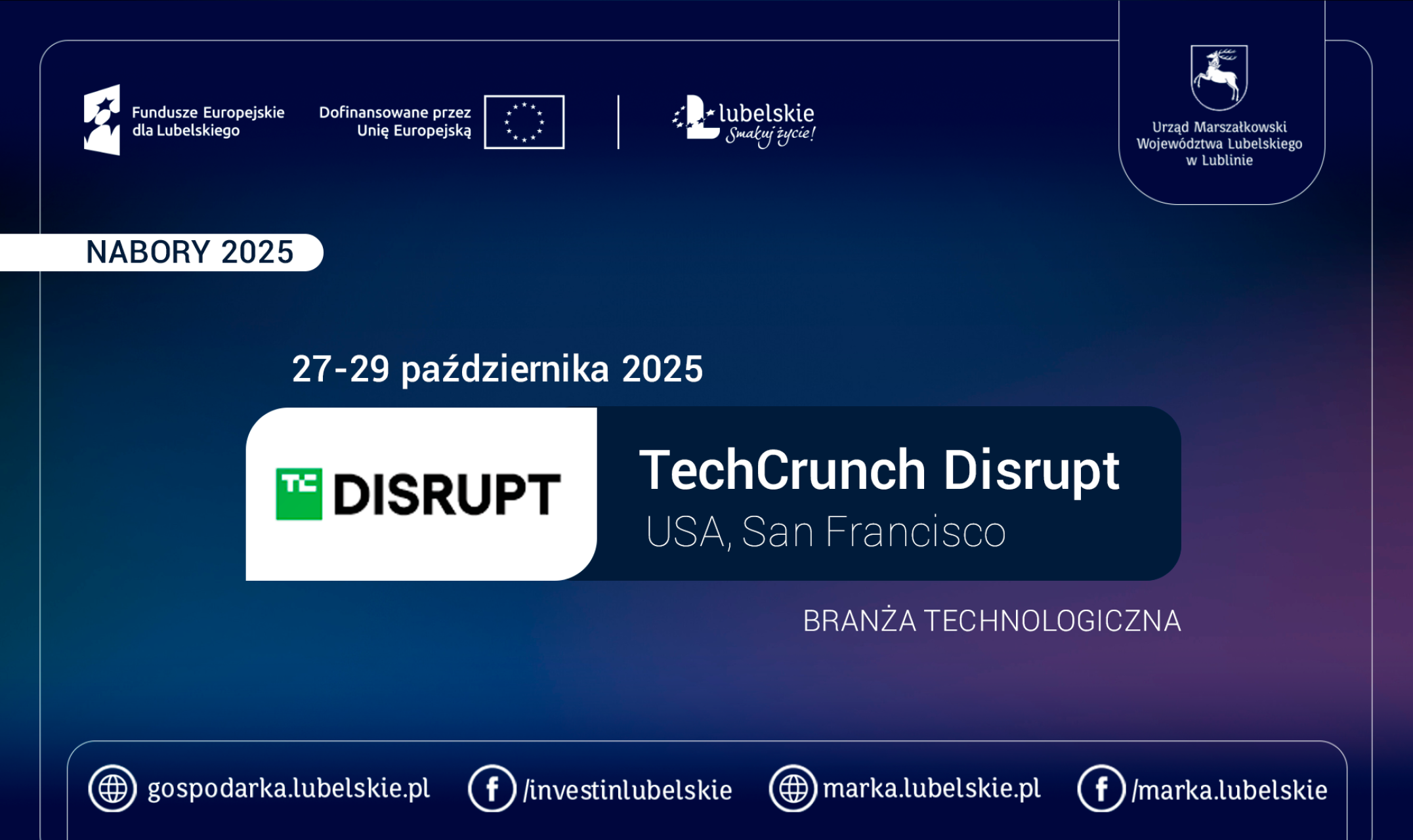 Fundusze Europejskie dla Lubelskiego

Dofinansowane przez Unię Europejską

lubelskie
Smakuj życie!

Urząd Marszałkowski Województwa Lubelskiego w Lublinie

NABORY 2025

27-29 października 2025

TC DISRUPT

TechCrunch Disrupt
USA, San Francisco

BRANŻA TECHNOLOGICZNA

gospodarka.lubelskie.pl
/investinlubelskie
marka.lubelskie.pl
/marka.lubelskie